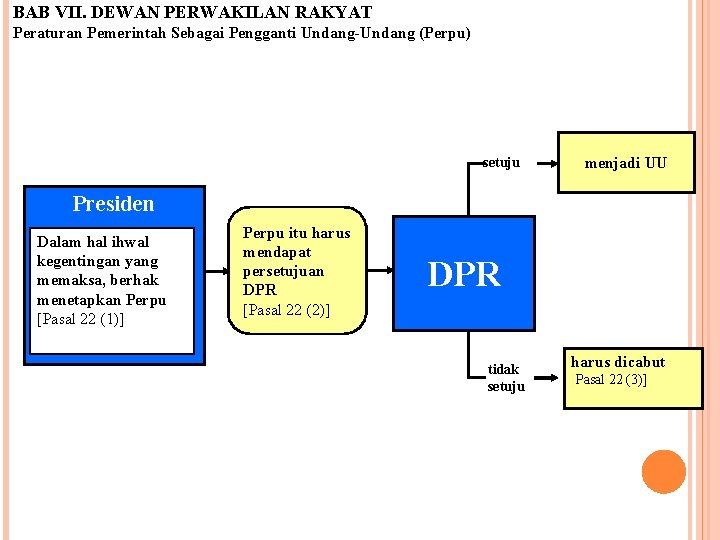 BAB VII. DEWAN PERWAKILAN RAKYAT
Peraturan Pemerintah Sebagai Pengganti Undang-Undang (Perpu)

Presiden

Dalam hal ihwal kegentingan yang memaksa, berhak menetapkan Perpu [Pasal 22 (1)]

Perpu itu harus mendapat persetujuan DPR [Pasal 22 (2)]

DPR

setuju

menjadi UU

tidak setuju

harus dicabut Pasal 22 (3)]